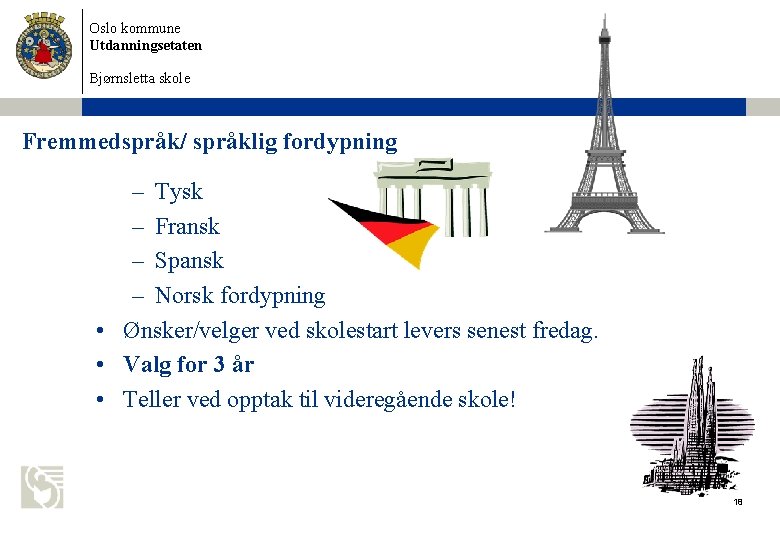 Oslo kommune
Utdanningsetaten

Bjørnsletta skole

Fremmedspråk/ språklig fordypning

– Tysk
– Fransk
– Spansk
– Norsk fordypning

• Ønsker/velger ved skolestart levers senest fredag.
• Valg for 3 år
• Teller ved opptak til videregående skole!

18